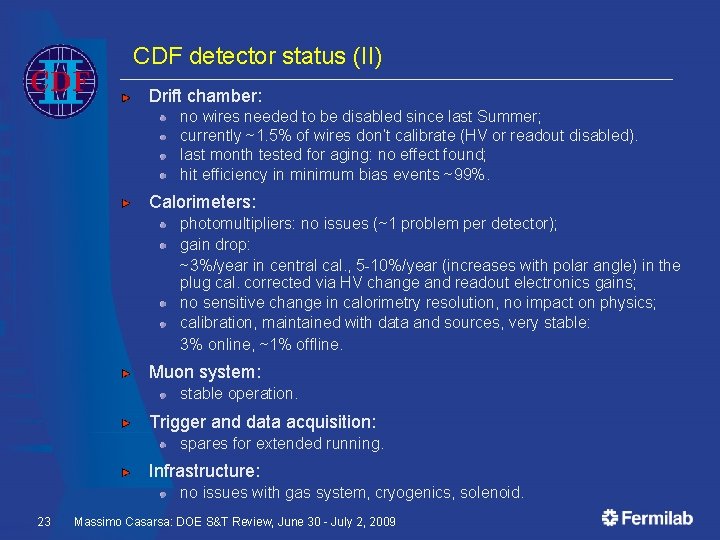 CDF II

CDF detector status (II)

Drift chamber:
- no wires needed to be disabled since last Summer;
- currently ~1.5% of wires don't calibrate (HV or readout disabled).
- last month tested for aging: no effect found;
- hit efficiency in minimum bias events ~99%.

Calorimeters:
- photomultipliers: no issues (~1 problem per detector);
- gain drop:

~3%/year in central cal., 5-10%/year (increases with polar angle) in the plug cal. corrected via HV change and readout electronics gains;
- no sensitive change in calorimetry resolution, no impact on physics;
- calibration, maintained with data and sources, very stable:

3% online, ~1% offline.

Muon system:
- stable operation.

Trigger and data acquisition:
- spares for extended running.

Infrastructure:
- no issues with gas system, cryogenics, solenoid.

23 Massimo Casarsa: DOE S&T Review, June 30 - July 2, 2009

Fermilab